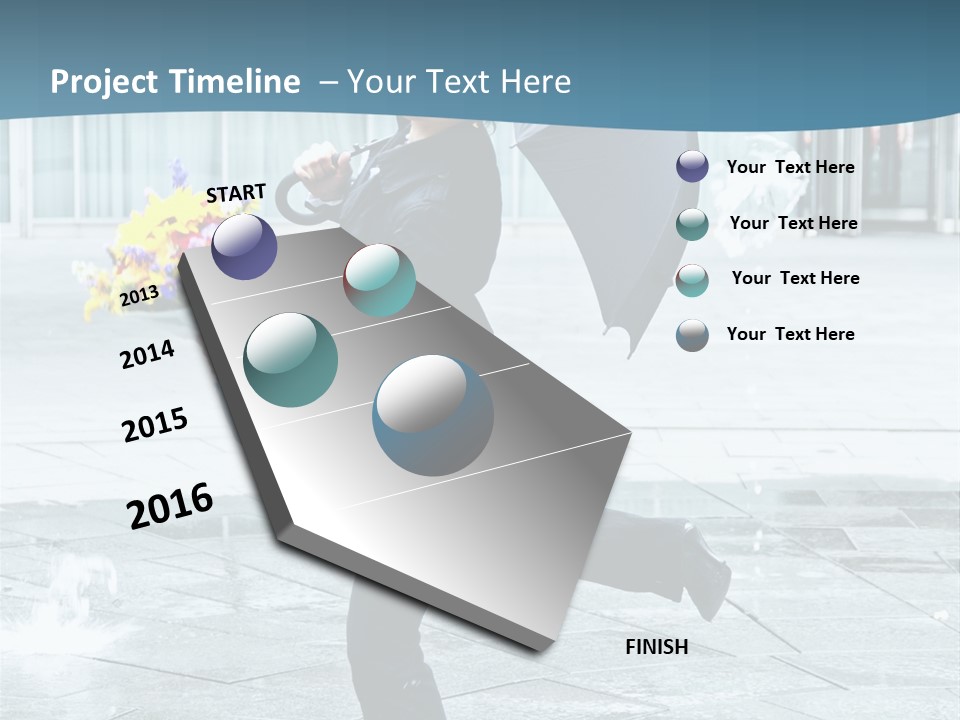 Project Timeline – Your Text Here

START

2013

2014

2015

2016

FINISH

Your Text Here

Your Text Here

Your Text Here

Your Text Here